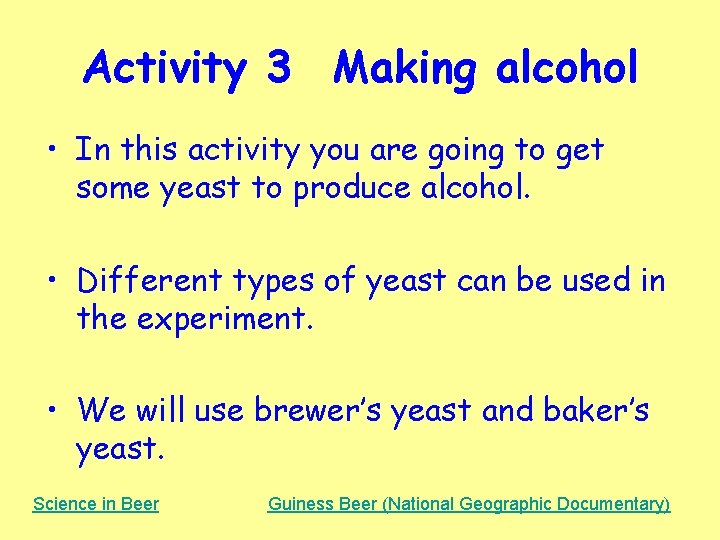 Activity 3 Making alcohol

• In this activity you are going to get some yeast to produce alcohol.

• Different types of yeast can be used in the experiment.

• We will use brewer's yeast and baker's yeast.

Science in Beer

Guiness Beer (National Geographic Documentary)